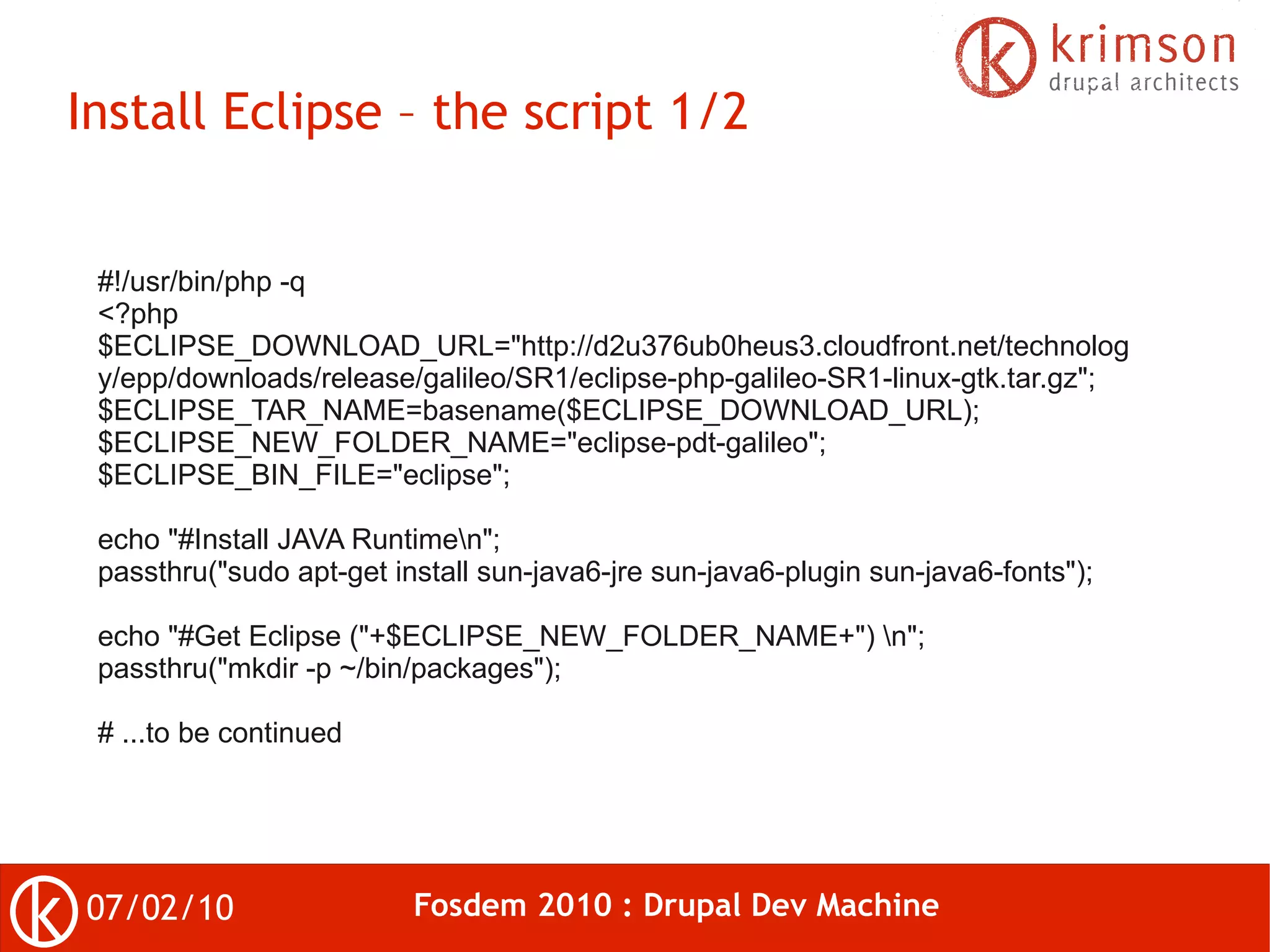 krimson
drupal architects

Install Eclipse – the script 1/2

#!/usr/bin/php -q
<?php
$ECLIPSE_DOWNLOAD_URL="http://d2u376ub0heus3.cloudfront.net/technology/epp/downloads/release/galileo/SR1/eclipse-php-galileo-SR1-linux-gtk.tar.gz";
$ECLIPSE_TAR_NAME=basename($ECLIPSE_DOWNLOAD_URL);
$ECLIPSE_NEW_FOLDER_NAME="eclipse-pdt-galileo";
$ECLIPSE_BIN_FILE="eclipse";

echo "#Install JAVA Runtime\n";
passthru("sudo apt-get install sun-java6-jre sun-java6-plugin sun-java6-fonts");

echo "#Get Eclipse ("+$ECLIPSE_NEW_FOLDER_NAME+") \n";
passthru("mkdir -p ~/bin/packages");

# ...to be continued

07/02/10

Fosdem 2010 : Drupal Dev Machine